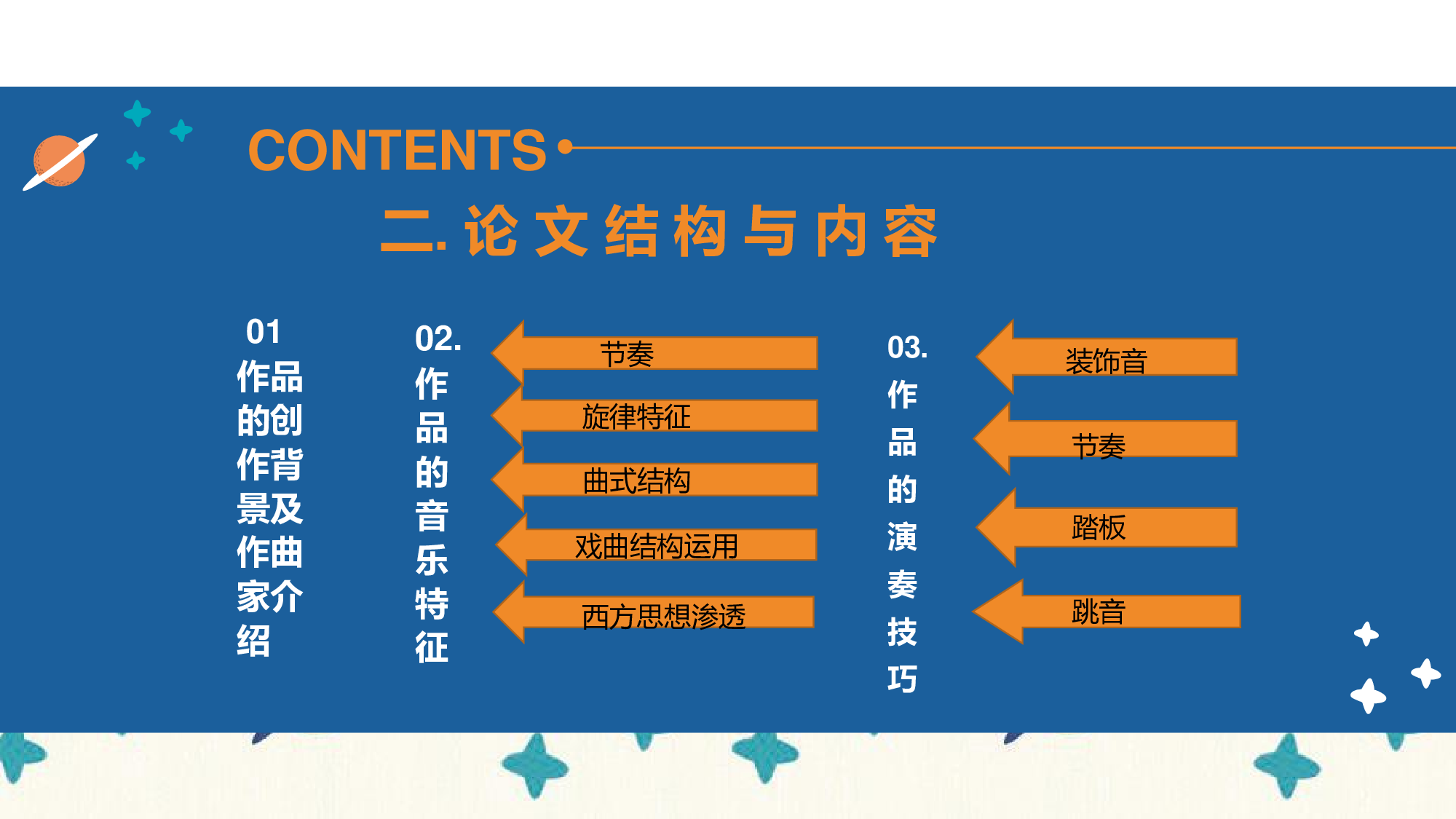 CONTENTS

二. 论文结构与内容

01
作品的创作背景及作曲家介绍

02.
作品的音乐特征

节奏

旋律特征

曲式结构

戏曲结构运用

西方思想渗透

03.
作品的演奏技巧

装饰音

节奏

踏板

跳音